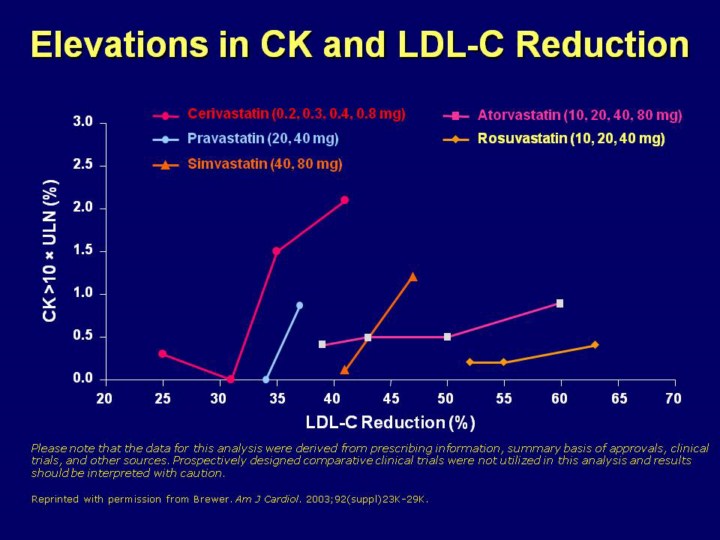 Elevations in CK and LDL-C Reduction

Cerivastatin (0.2, 0.3, 0.4, 0.8 mg)
Pravastatin (20, 40 mg)
Simvastatin (40, 80 mg)
Atorvastatin (10, 20, 40, 80 mg)
Rosuvastatin (10, 20, 40 mg)

CK >10 × ULN (%)

3.0
2.5
2.0
1.5
1.0
0.5
0.0

20 25 30 35 40 45 50 55 60 65 70

LDL-C Reduction (%)

Please note that the data for this analysis were derived from prescribing information, summary basis of approvals, clinical trials, and other sources. Prospectively designed comparative clinical trials were not utilized in this analysis and results should be interpreted with caution.

Reprinted with permission from Brewer. Am J Cardiol. 2003;92(suppl)23K-29K.